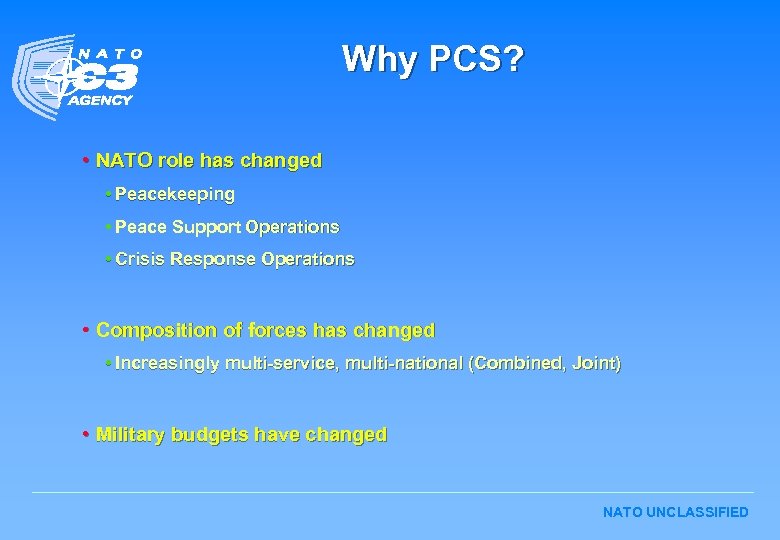 NATO C3 AGENCY

Why PCS?

• NATO role has changed

• Peacekeeping

• Peace Support Operations

• Crisis Response Operations

• Composition of forces has changed

• Increasingly multi-service, multi-national (Combined, Joint)

• Military budgets have changed

NATO UNCLASSIFIED